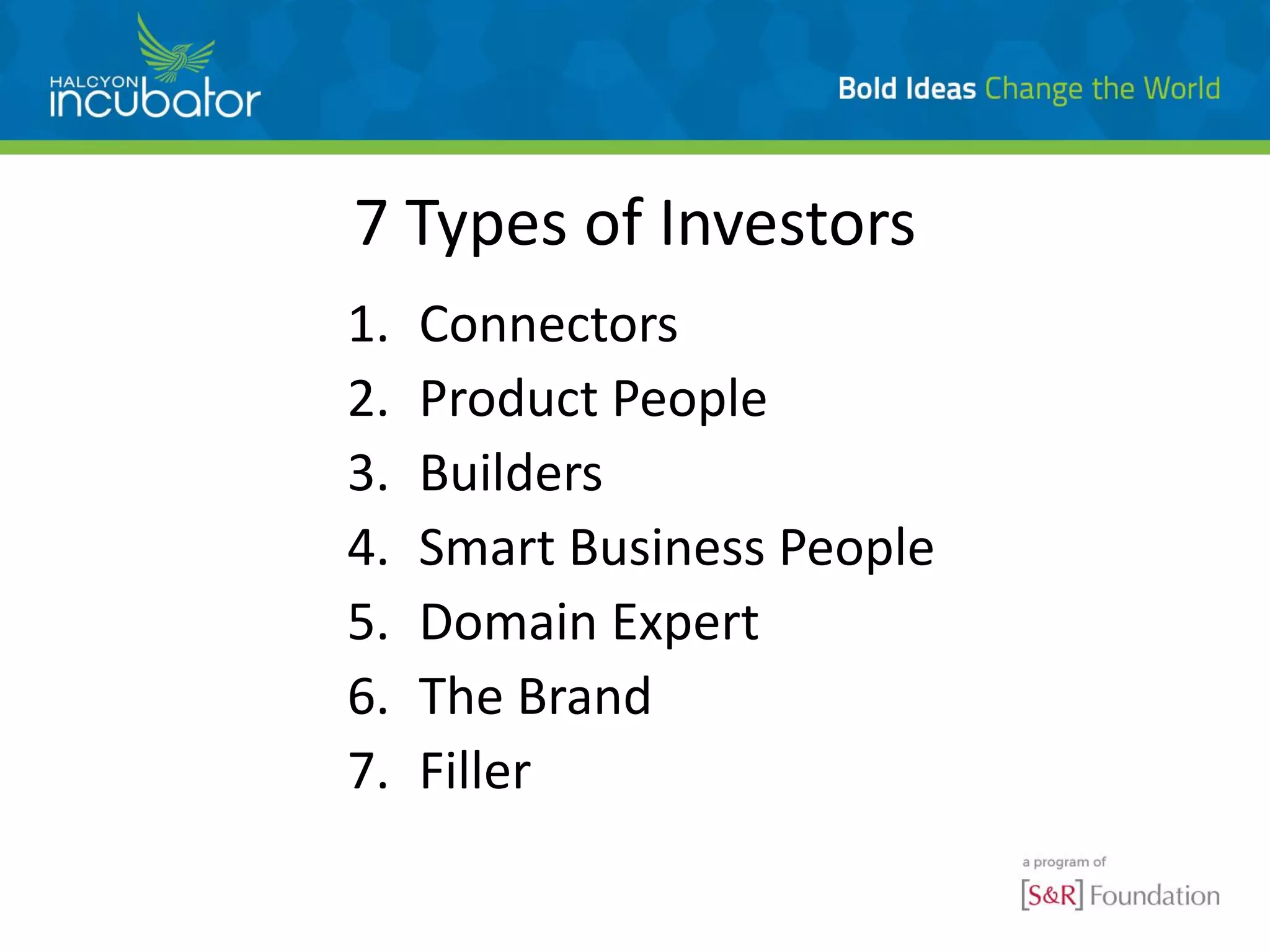 HALCYON incubator

Bold Ideas Change the World

7 Types of Investors

1. Connectors
2. Product People
3. Builders
4. Smart Business People
5. Domain Expert
6. The Brand
7. Filler

a program of
[S&R] Foundation